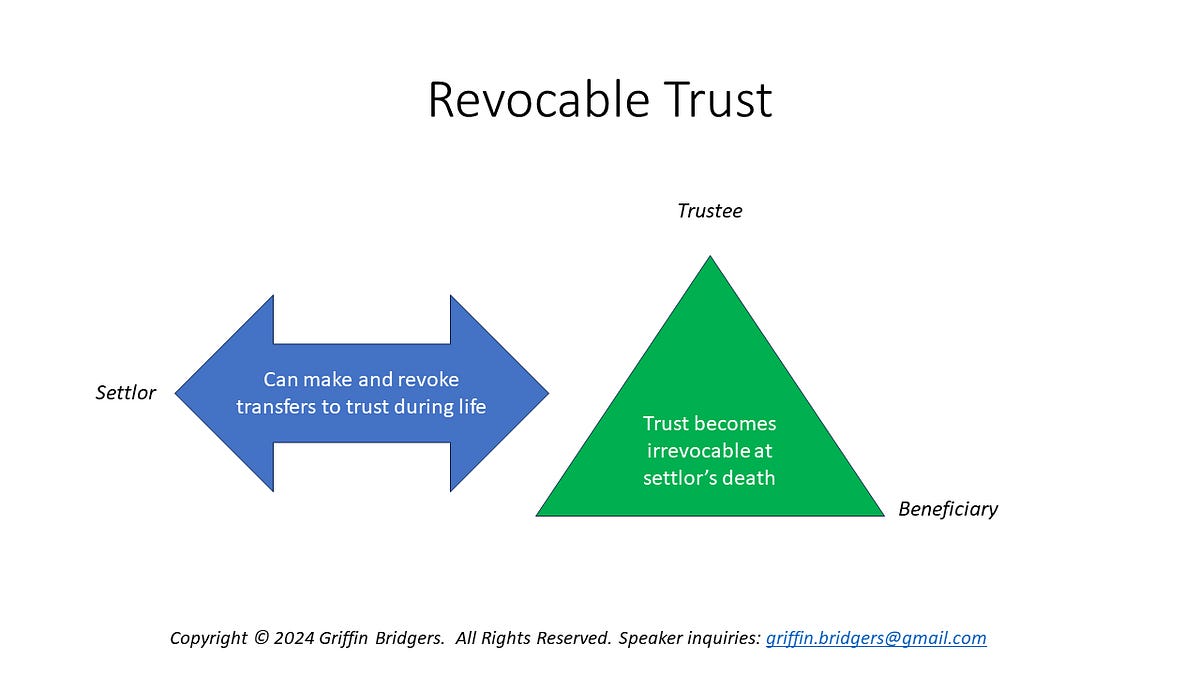 Revocable Trust

Trustee

Settlor

Can make and revoke transfers to trust during life

Trust becomes irrevocable at settlor's death

Beneficiary

Copyright © 2024 Griffin Bridgers. All Rights Reserved. Speaker inquiries: griffin.bridgers@gmail.com